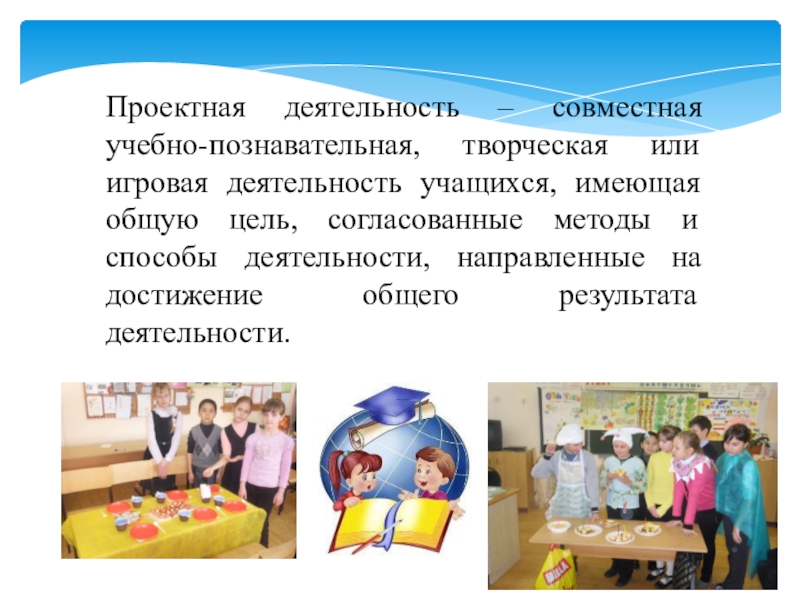 Проектная деятельность – совместная учебно-познавательная, творческая или игровая деятельность учащихся, имеющая общую цель, согласованные методы и способы деятельности, направленные на достижение общего результата деятельности.